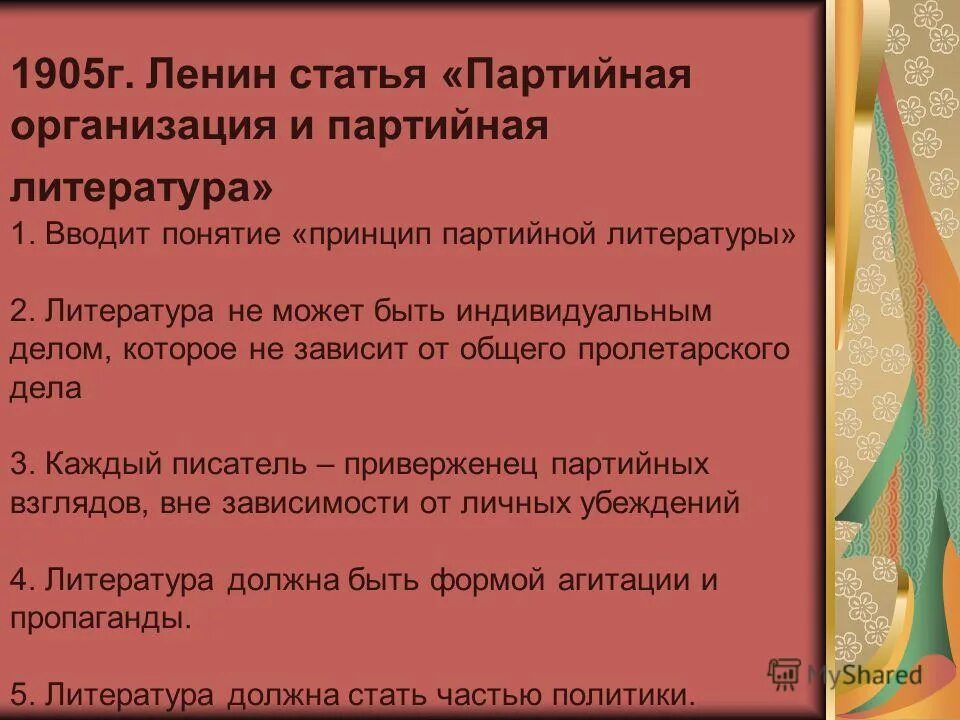 1905г. Ленин статья «Партийная организация и партийная литература»

1. Вводит понятие «принцип партийной литературы»

2. Литература не может быть индивидуальным делом, которое не зависит от общего пролетарского дела

3. Каждый писатель – приверженец партийных взглядов, вне зависимости от личных убеждений

4. Литература должна быть формой агитации и пропаганды.

5. Литература должна стать частью политики.

MyShared